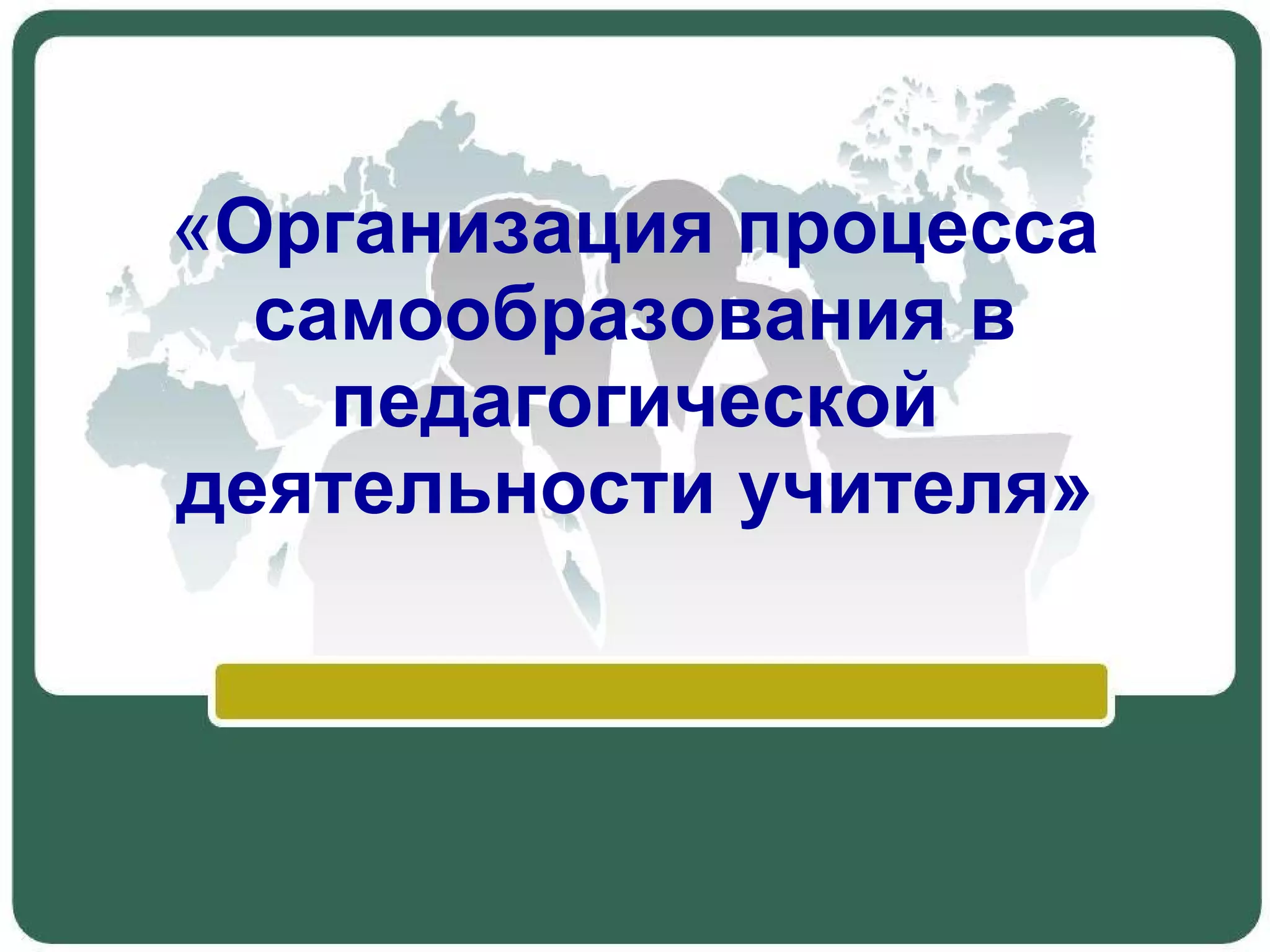 «Организация процесса самообразования в педагогической деятельности учителя»